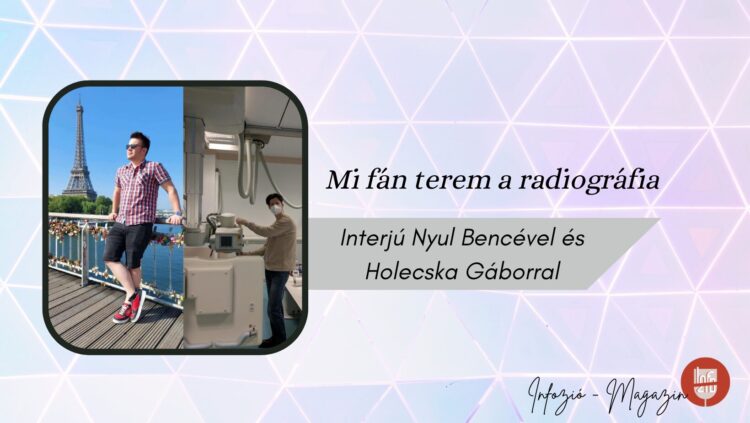 Mi fán terem a radiográfia

Interjú Nyul Bencével és Holecska Gáborral

Infozió - Magazin